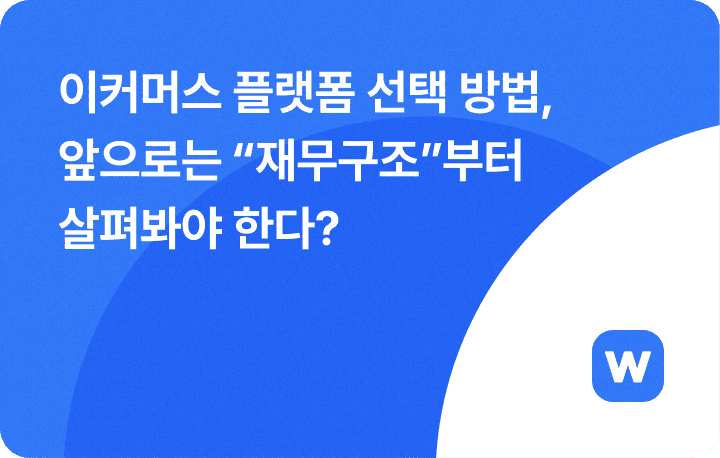 이커머스 플랫폼 선택 방법, 앞으로는 “재무구조”부터 살펴봐야 한다?

w